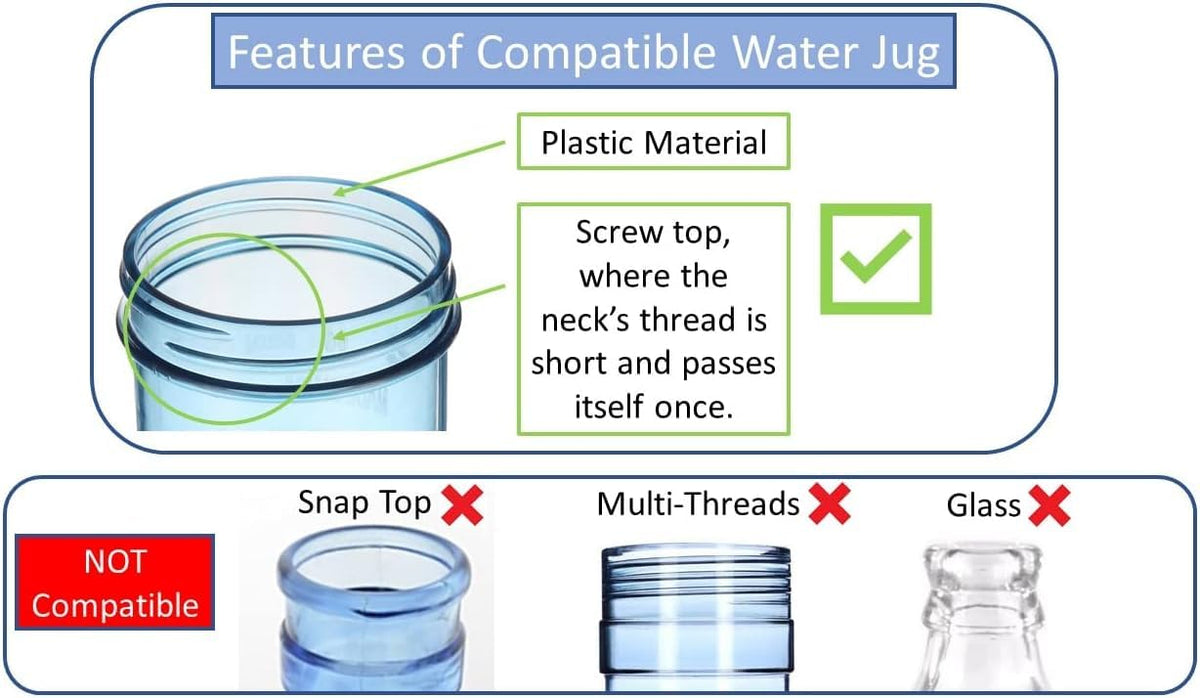 Features of Compatible Water Jug

Plastic Material

Screw top, where the neck's thread is short and passes itself once.

NOT Compatible

Snap Top

Multi-Threads

Glass